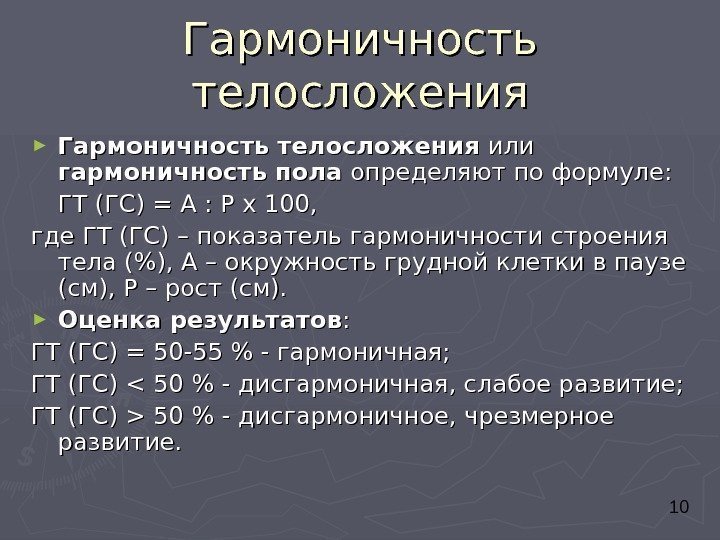 Гармоничность телосложения

► **Гармоничность телосложения** или **гармоничность пола** определяют по формуле:

ГТ (ГС) = А : Р х 100,

где ГТ (ГС) – показатель гармоничности строения тела (%), А – окружность грудной клетки в паузе (см), Р – рост (см).

► **Оценка результатов**:

ГТ (ГС) = 50-55 % - гармоничная;

ГТ (ГС) < 50 % - дисгармоничная, слабое развитие;

ГТ (ГС) > 50 % - дисгармоничное, чрезмерное развитие.

10